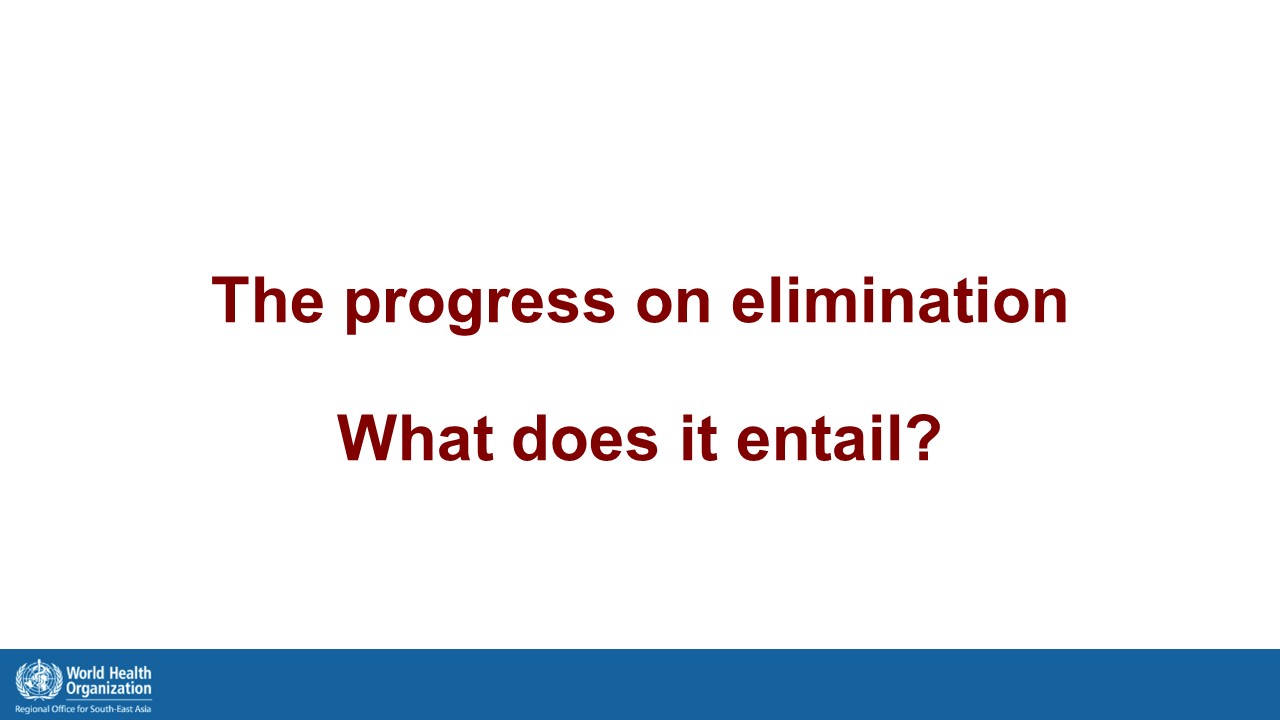 The progress on elimination

What does it entail?

World Health Organization
Regional Office for South-East Asia